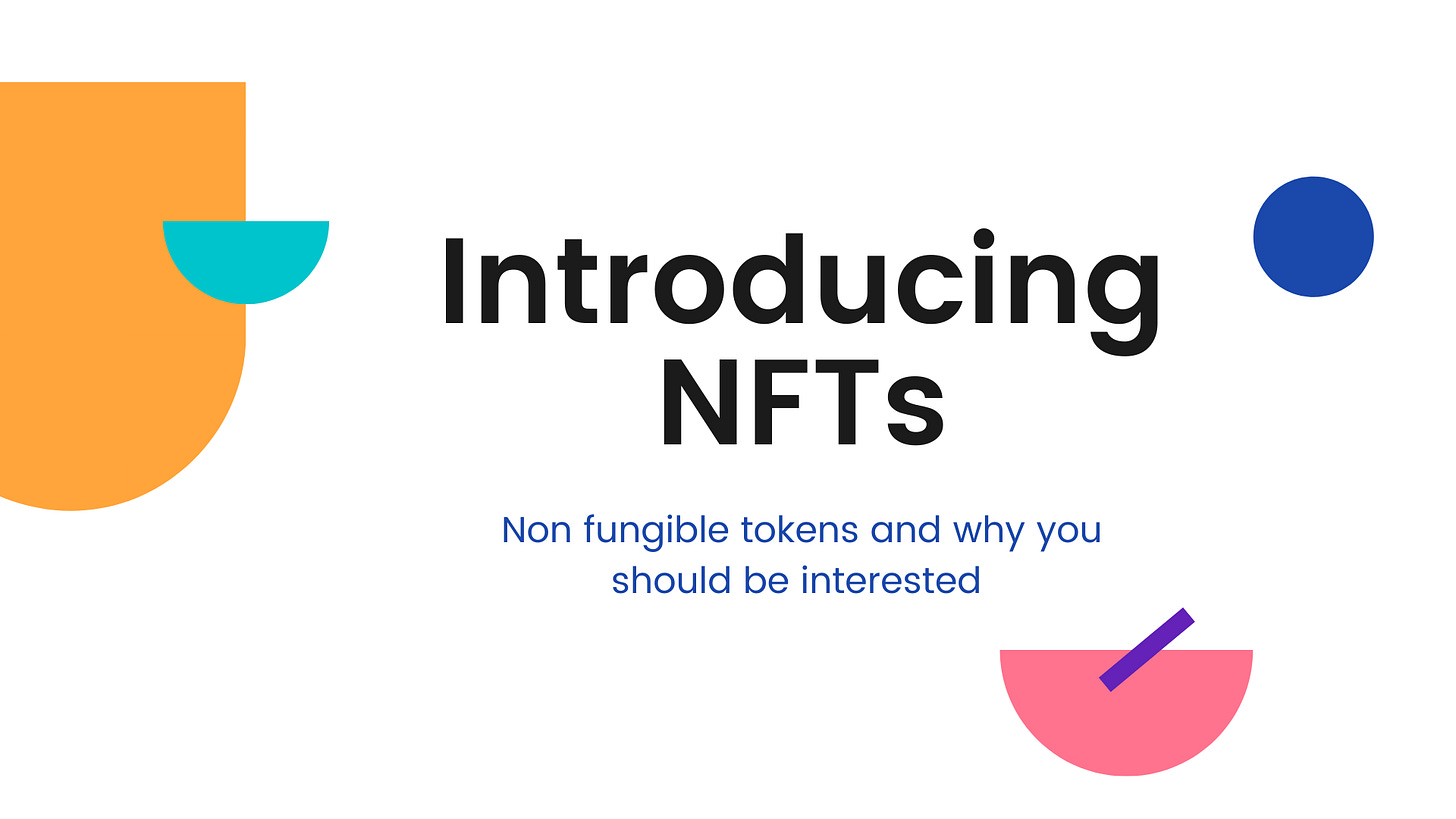 Introducing NFTs

Non fungible tokens and why you should be interested